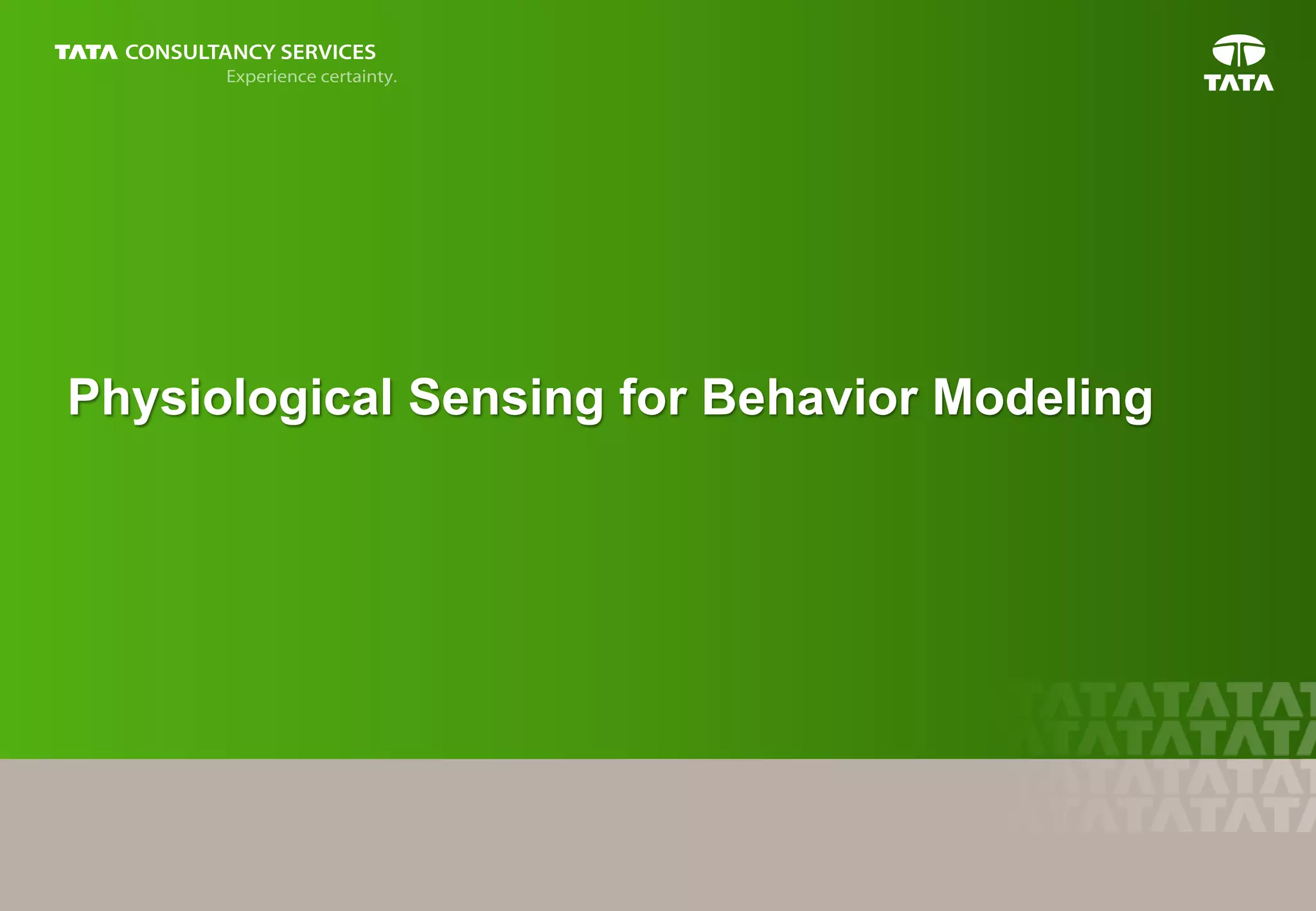 TATA CONSULTANCY SERVICES
Experience certainty.

TATA

Physiological Sensing for Behavior Modeling